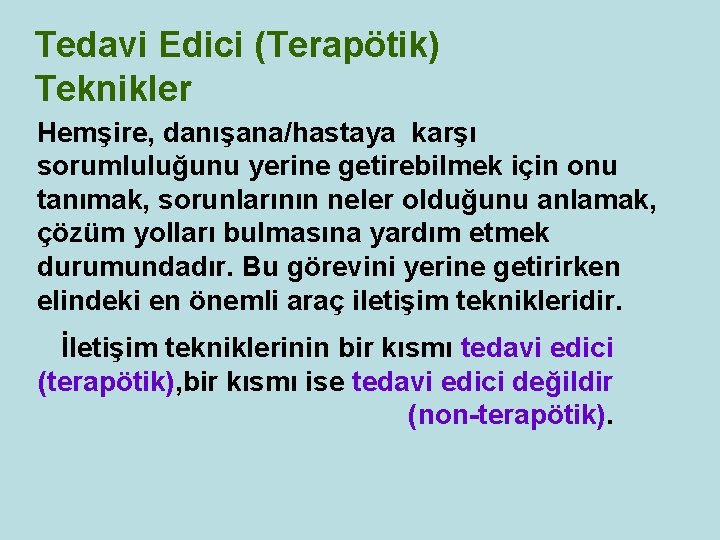 Tedavi Edici (Terapötik) Teknikler

Hemşire, danışana/hastaya karşı sorumluluğunu yerine getirebilmek için onu tanımak, sorunlarının neler olduğunu anlamak, çözüm yolları bulmasına yardım etmek durumundadır. Bu görevini yerine getirirken elindeki en önemli araç iletişim teknikleridir.

İletişim tekniklerinin bir kısmı tedavi edici (terapötik),bir kısmı ise tedavi edici değildir (non-terapötik).